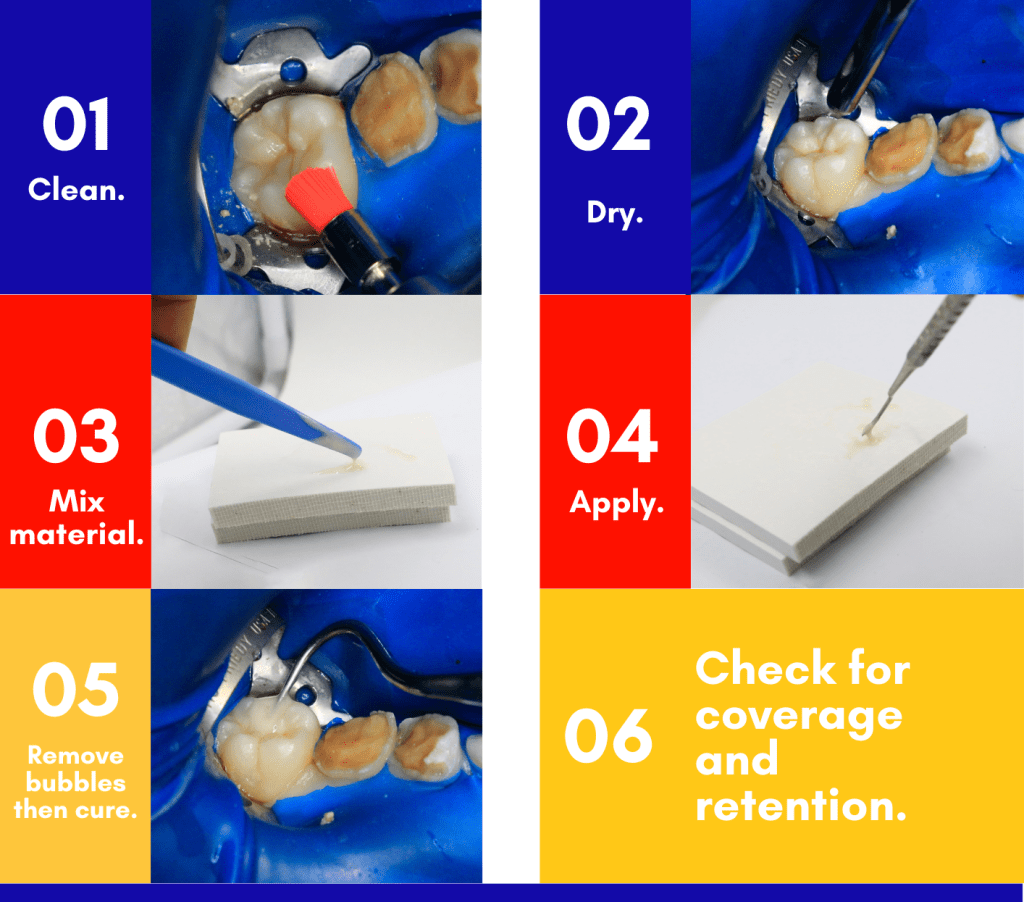 01
Clean.

02
Dry.

03
Mix material.

04
Apply.

05
Remove bubbles then cure.

06
Check for coverage and retention.